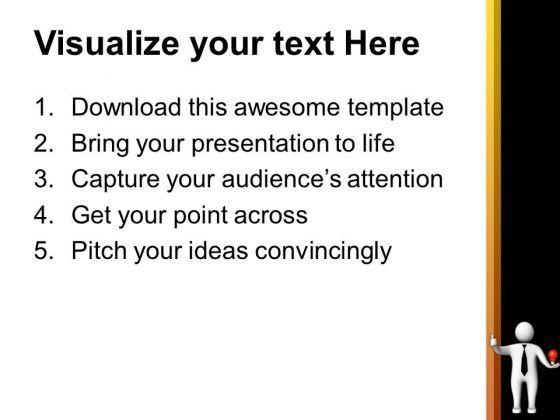 Visualize your text Here

1. Download this awesome template
2. Bring your presentation to life
3. Capture your audience's attention
4. Get your point across
5. Pitch your ideas convincingly